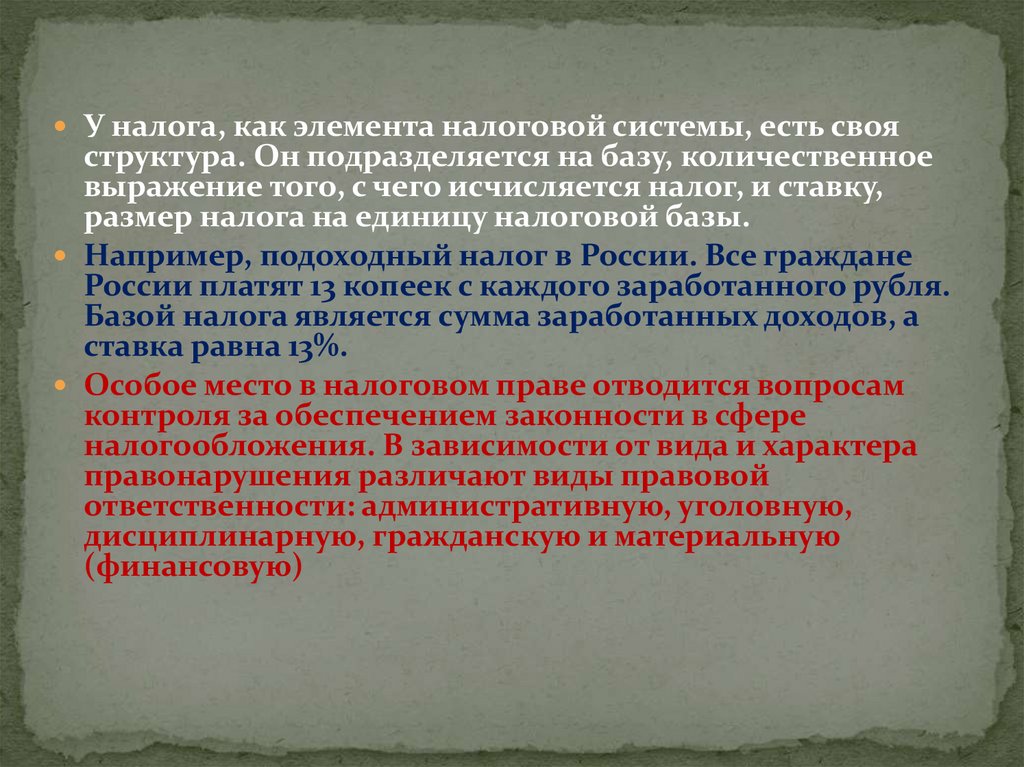 У налога, как элемента налоговой системы, есть своя структура. Он подразделяется на базу, количественное выражение того, с чего исчисляется налог, и ставку, размер налога на единицу налоговой базы.

Например, подоходный налог в России. Все граждане России платят 13 копеек с каждого заработанного рубля. Базой налога является сумма заработанных доходов, а ставка равна 13%.

Особое место в налоговом праве отводится вопросам контроля за обеспечением законности в сфере налогообложения. В зависимости от вида и характера правонарушения различают виды правовой ответственности: административную, уголовную, дисциплинарную, гражданскую и материальную (финансовую)